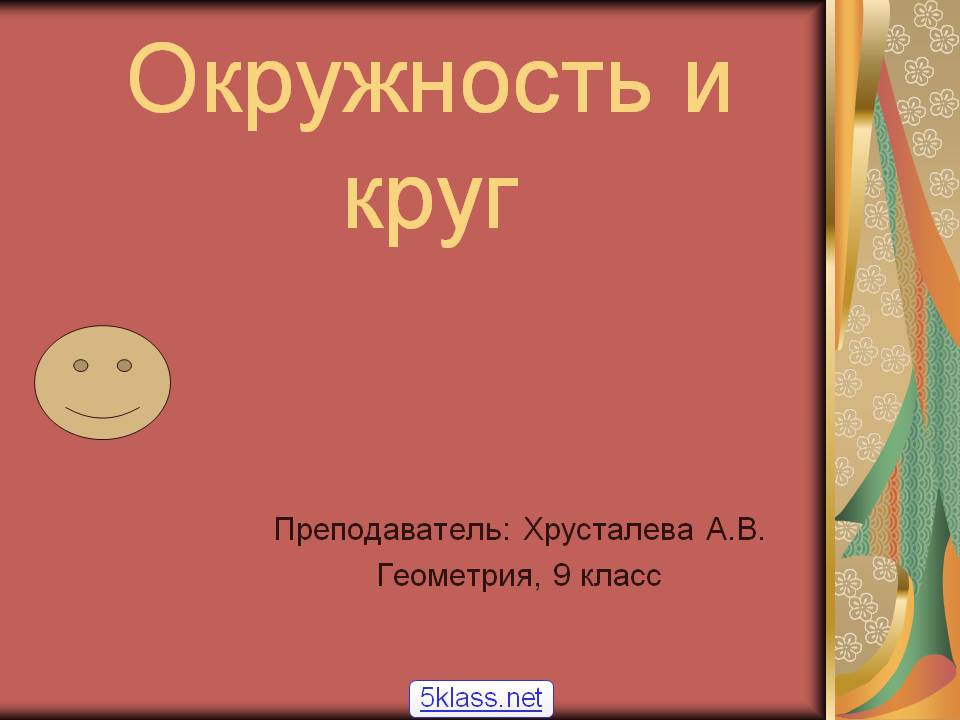 Окружность и круг

Преподаватель: Хрусталева А.В.
Геометрия, 9 класс

5klass.net